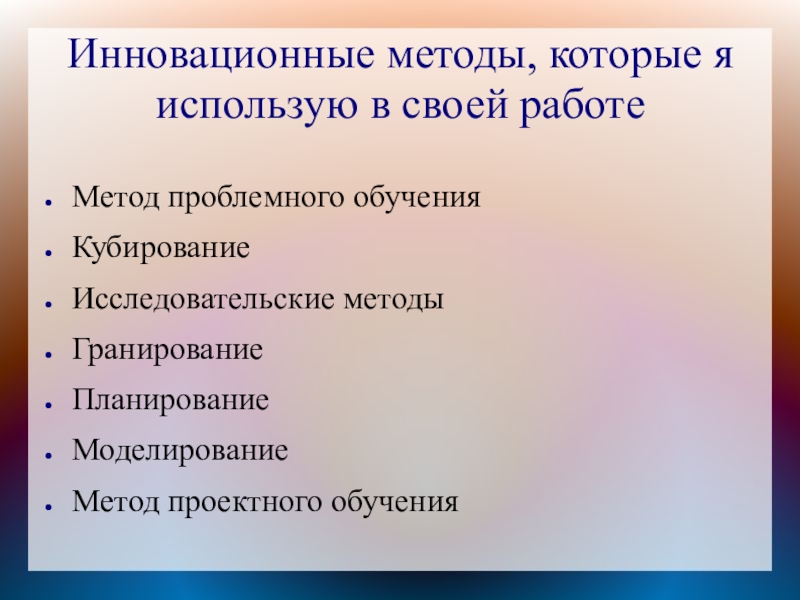 Инновационные методы, которые я использую в своей работе

- Метод проблемного обучения
- Кубирование
- Исследовательские методы
- Гранирование
- Планирование
- Моделирование
- Метод проектного обучения